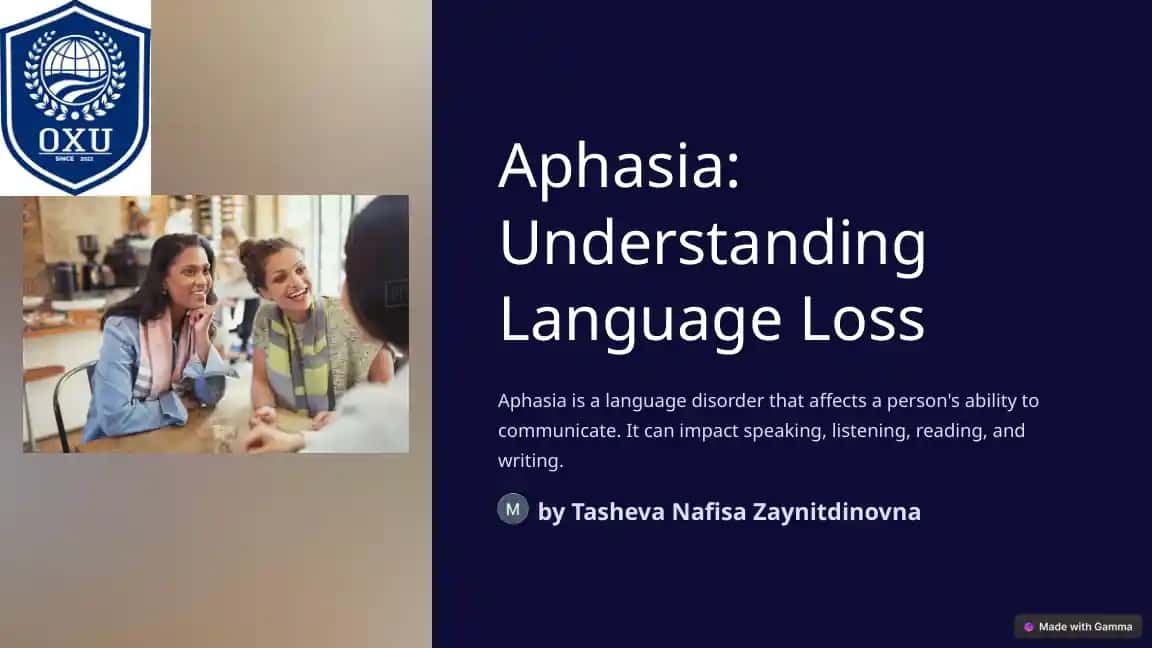 OXU
SINCE 2022

Aphasia: Understanding Language Loss

Aphasia is a language disorder that affects a person's ability to communicate. It can impact speaking, listening, reading, and writing.

M by Tasheva Nafisa Zaynitdinovna

Made with Gamma